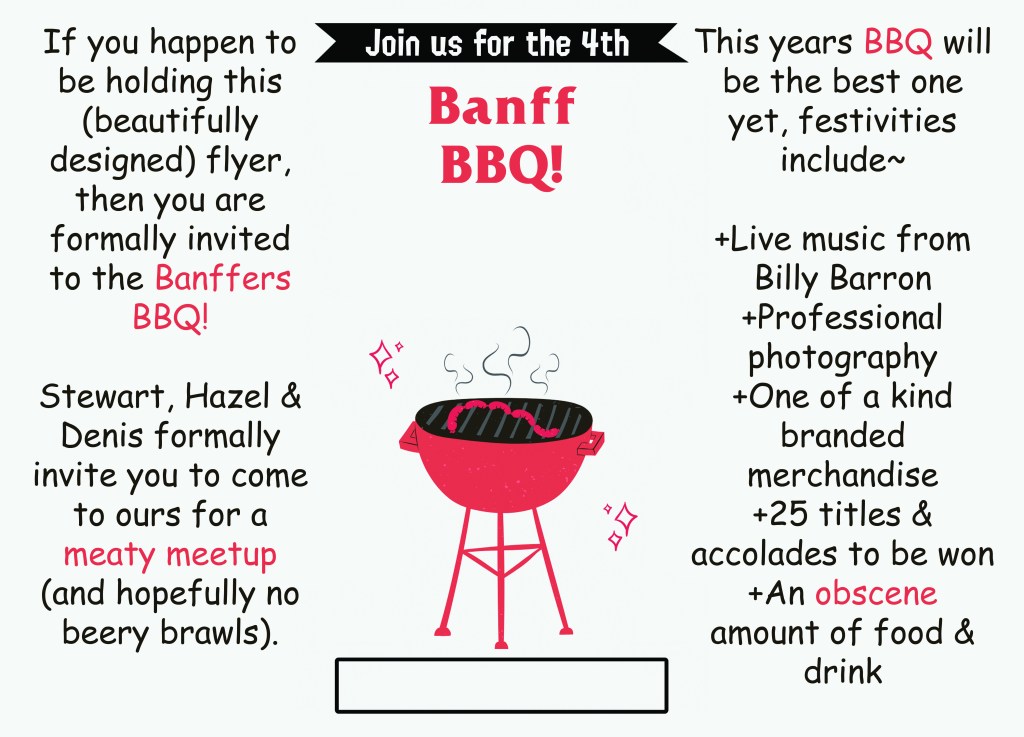 If you happen to be holding this (beautifully designed) flyer, then you are formally invited to the Banffers BBQ!

Stewart, Hazel & Denis formally invite you to come to ours for a meaty meetup (and hopefully no beery brawls).

Join us for the 4th

Banff BBQ!

This years BBQ will be the best one yet, festivities include~

+Live music from Billy Barron
+Professional photography
+One of a kind branded merchandise
+25 titles & accolades to be won
+An obscene amount of food & drink